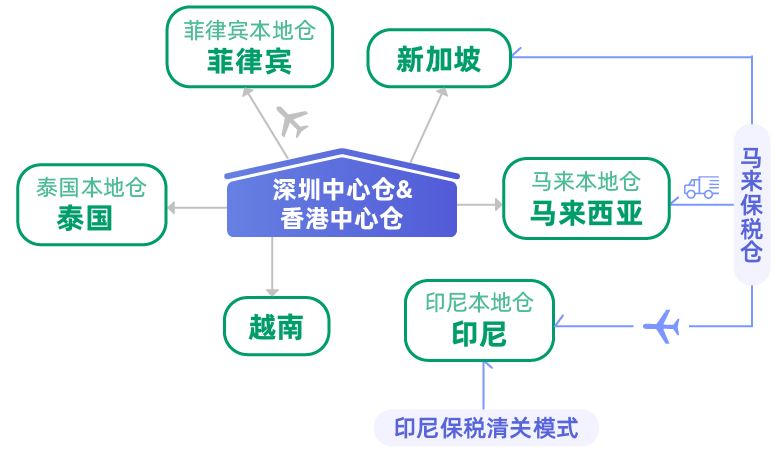 菲律宾本地仓
菲律宾

新加坡

泰国本地仓
泰国

深圳中心仓&
香港中心仓

马来本地仓
马来西亚

马来保税仓

越南

印尼本地仓
印尼

印尼保税清关模式